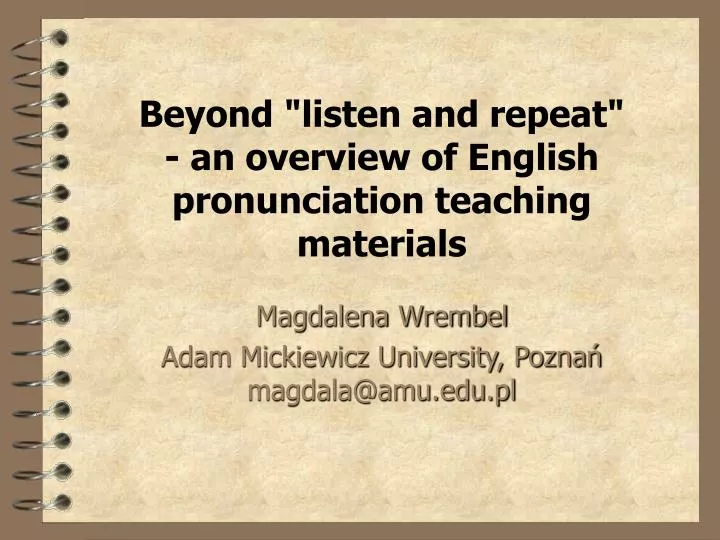 Beyond "listen and repeat" - an overview of English pronunciation teaching materials

Magdalena Wrembel
Adam Mickiewicz University, Poznań
magdala@amu.edu.pl